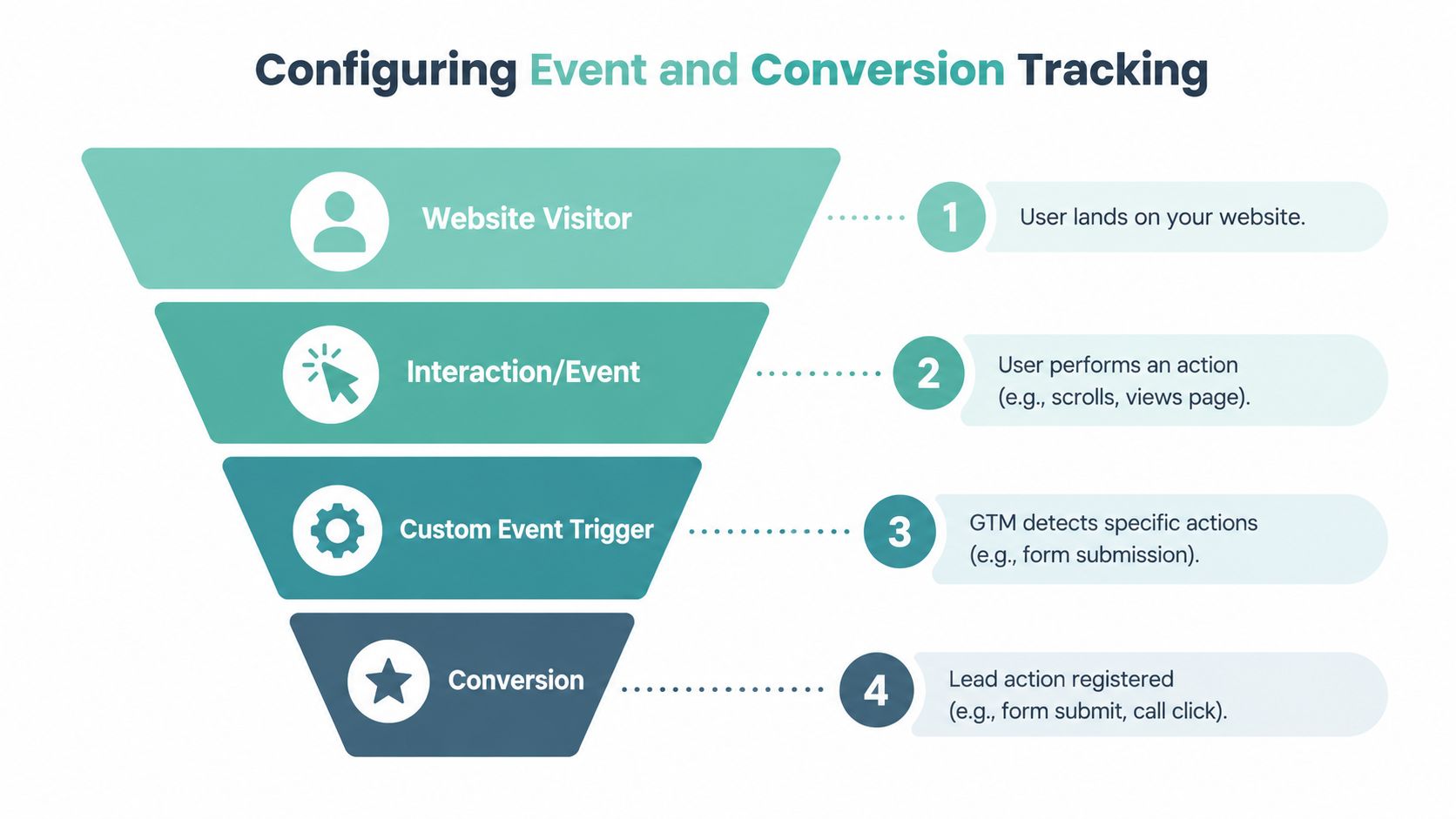 Configuring Event and Conversion Tracking

Website Visitor

1 User lands on your website.

Interaction/Event

2 User performs an action (e.g., scrolls, views page).

Custom Event Trigger

3 GTM detects specific actions (e.g., form submission).

Conversion

4 Lead action registered (e.g., form submit, call click).